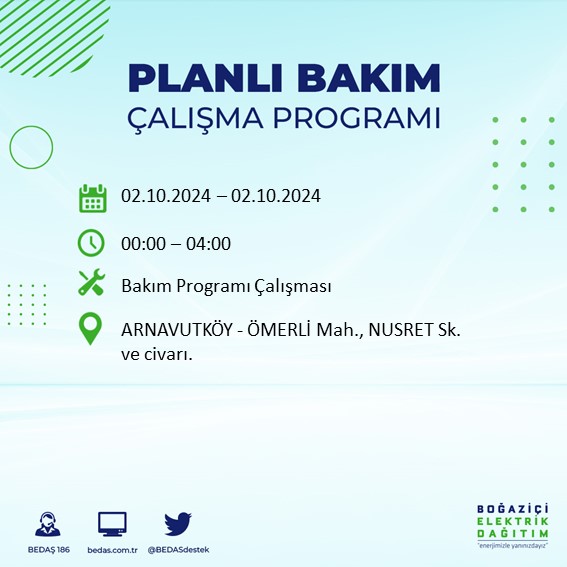 PLANLI BAKIM
ÇALIŞMA PROGRAMI

02.10.2024 – 02.10.2024

00:00 – 04:00

Bakım Programı Çalışması

ARNAVUTKÖY - ÖMERLİ Mah., NUSRET Sk. ve civarı.

BEDAŞ 186
bedas.com.tr
@BEDASdestek

BOĞAZİÇİ
ELEKTRİK
DAĞITIM
"enerjimizle yanınızdayız"